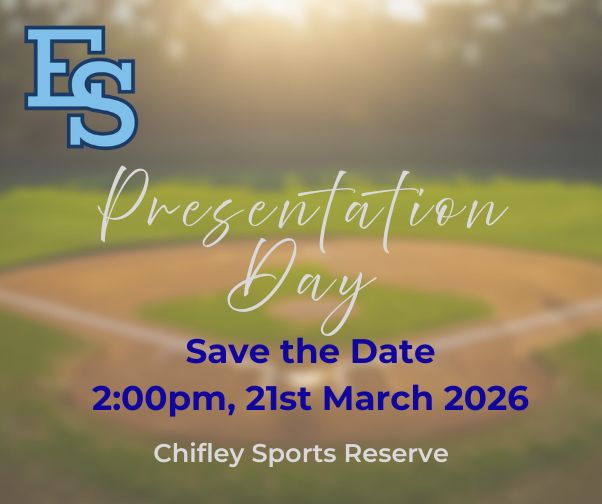 ES

Presentation Day

Save the Date
2:00pm, 21st March 2026

Chifley Sports Reserve